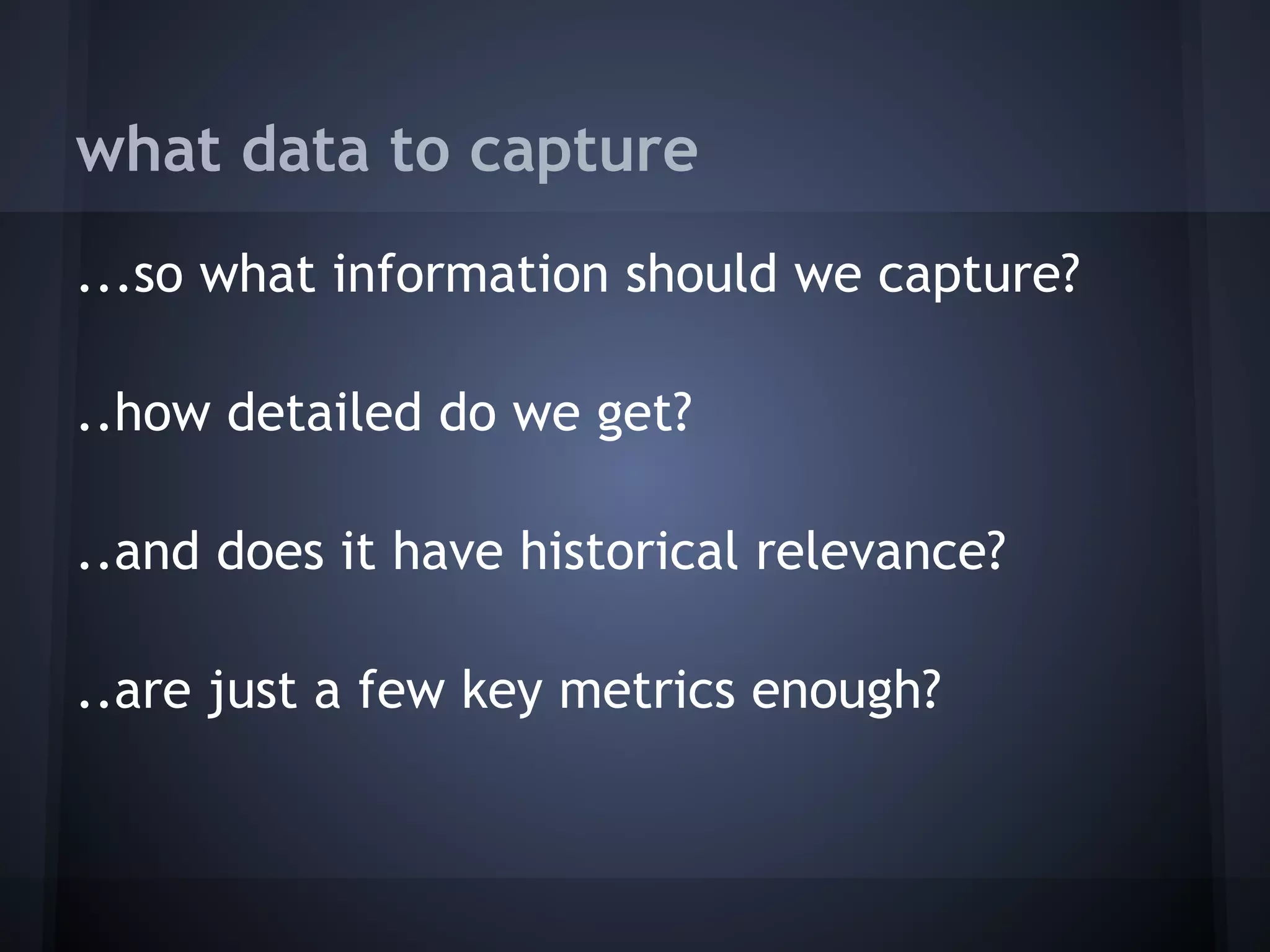 what data to capture

...so what information should we capture?

..how detailed do we get?

..and does it have historical relevance?

..are just a few key metrics enough?